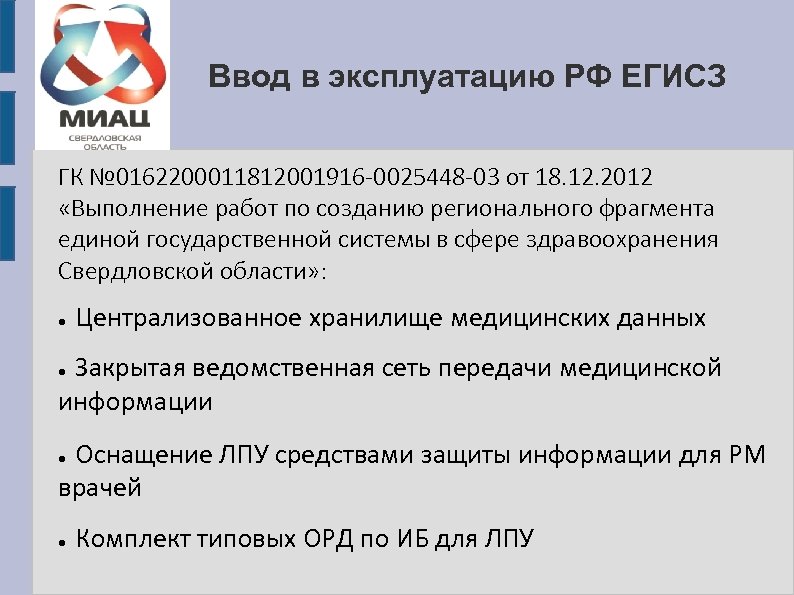 МИАЦ
СВЕРДЛОВСКАЯ ОБЛАСТЬ

Ввод в эксплуатацию РФ ЕГИСЗ

ГК №0162200011812001916-0025448-03 от 18.12.2012 «Выполнение работ по созданию регионального фрагмента единой государственной системы в сфере здравоохранения Свердловской области»:

• Централизованное хранилище медицинских данных

• Закрытая ведомственная сеть передачи медицинской информации

• Оснащение ЛПУ средствами защиты информации для РМ врачей

• Комплект типовых ОРД по ИБ для ЛПУ